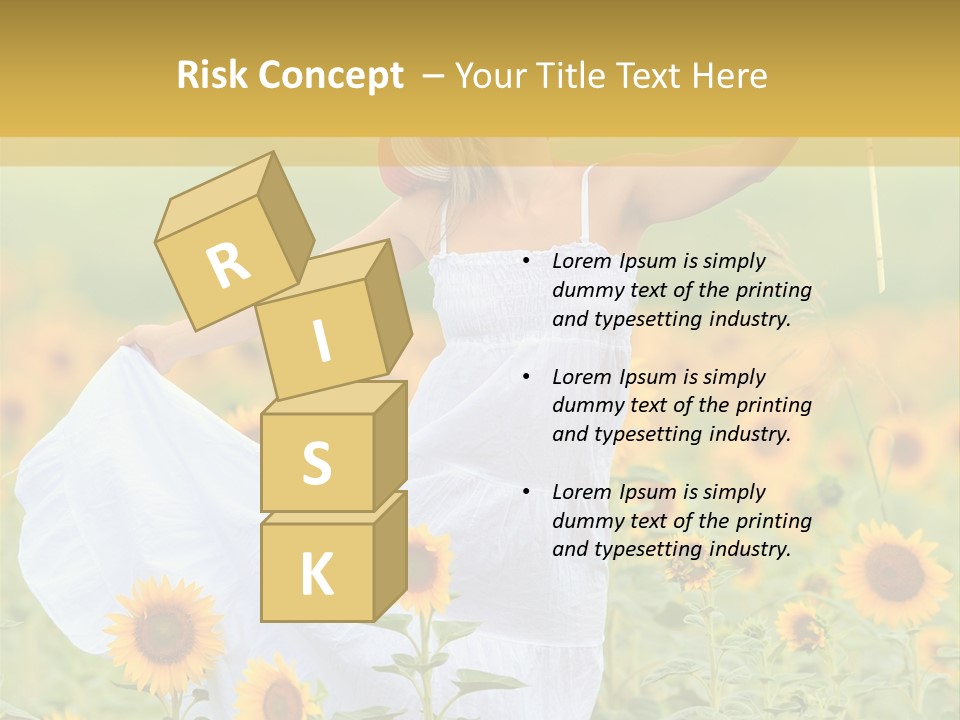 Risk Concept – Your Title Text Here

R
I
S
K

• Lorem Ipsum is simply dummy text of the printing and typesetting industry.

• Lorem Ipsum is simply dummy text of the printing and typesetting industry.

• Lorem Ipsum is simply dummy text of the printing and typesetting industry.